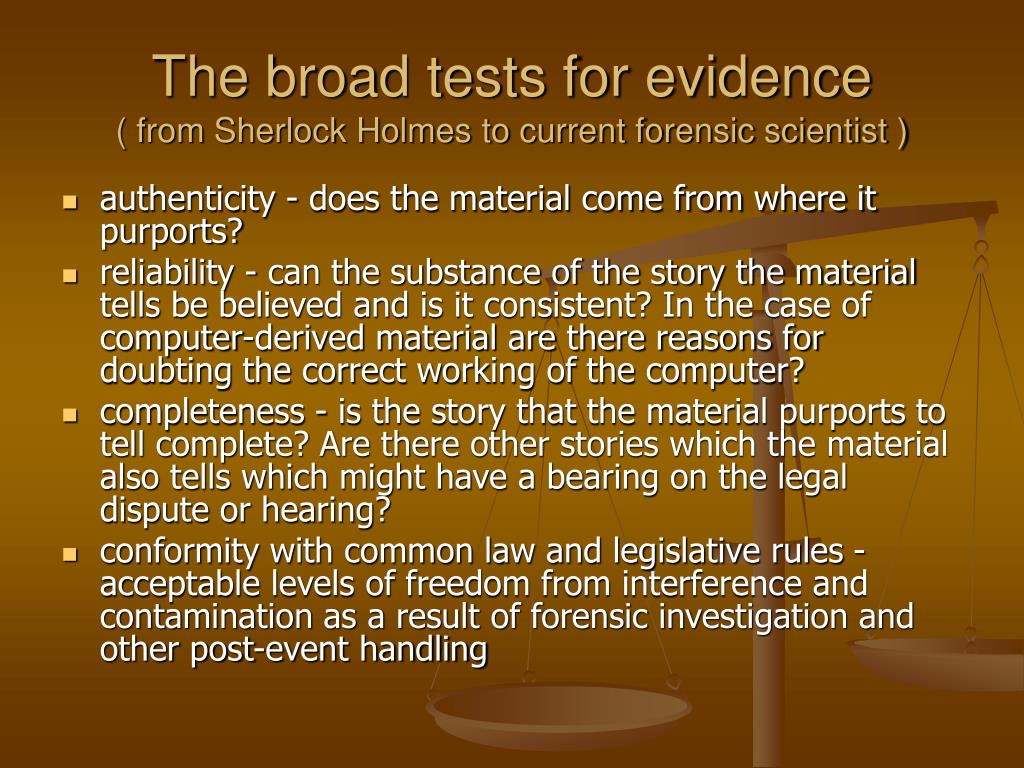 The broad tests for evidence
( from Sherlock Holmes to current forensic scientist )

- authenticity - does the material come from where it purports?
- reliability - can the substance of the story the material tells be believed and is it consistent? In the case of computer-derived material are there reasons for doubting the correct working of the computer?
- completeness - is the story that the material purports to tell complete? Are there other stories which the material also tells which might have a bearing on the legal dispute or hearing?
- conformity with common law and legislative rules - acceptable levels of freedom from interference and contamination as a result of forensic investigation and other post-event handling